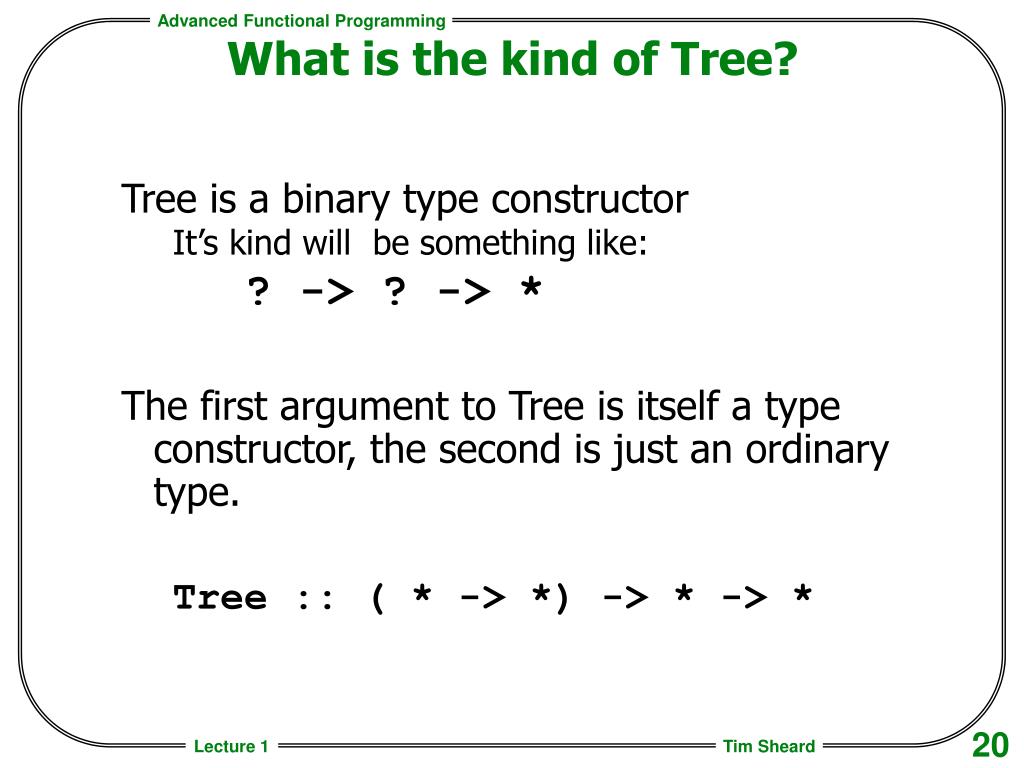 Advanced Functional Programming

What is the kind of Tree?

Tree is a binary type constructor
It's kind will be something like:
? -> ? -> *

The first argument to Tree is itself a type constructor, the second is just an ordinary type.

Tree :: ( * -> *) -> * -> *

Lecture 1

Tim Sheard

20